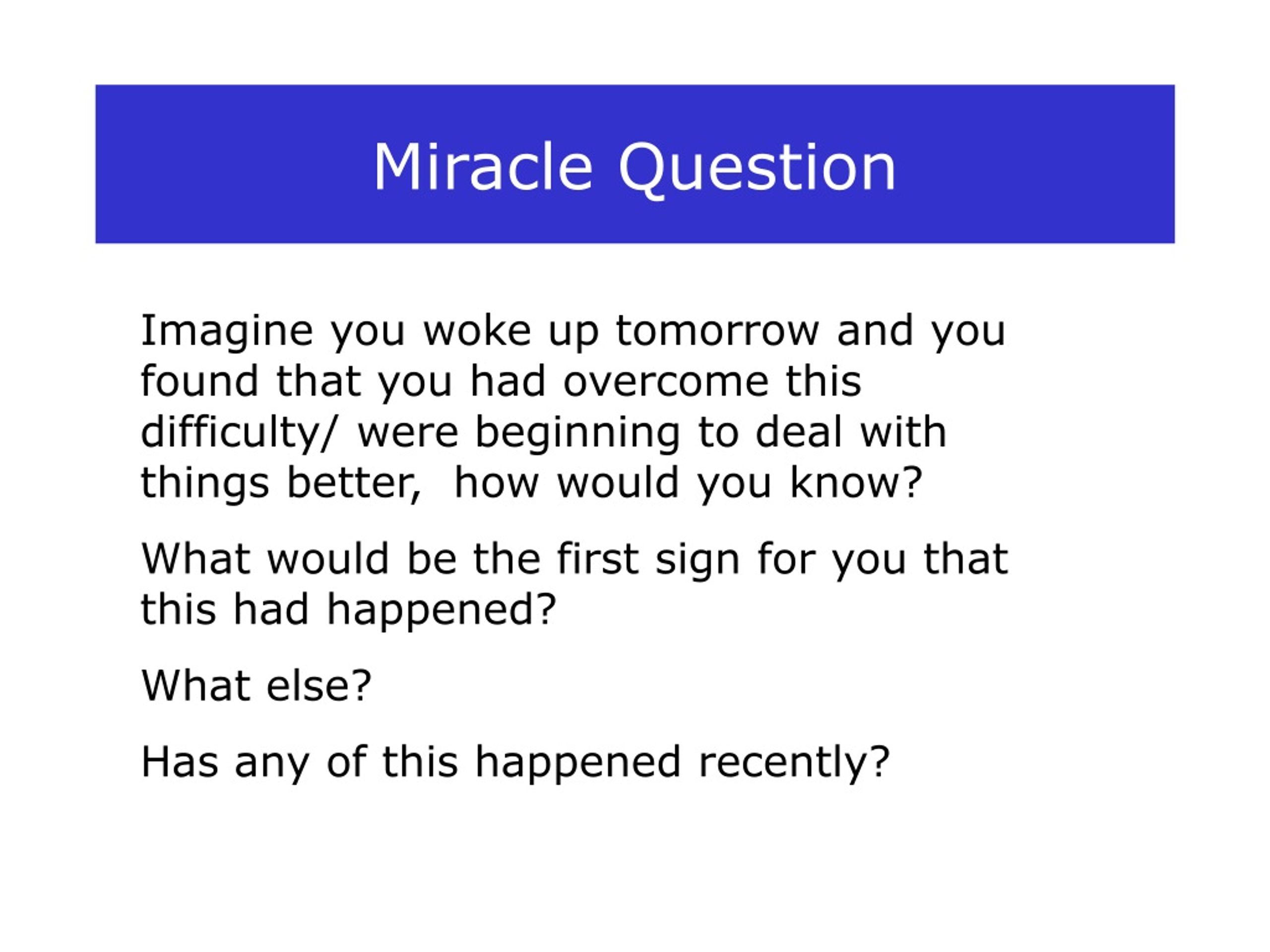 Miracle Question

Imagine you woke up tomorrow and you found that you had overcome this difficulty/ were beginning to deal with things better, how would you know?

What would be the first sign for you that this had happened?

What else?

Has any of this happened recently?